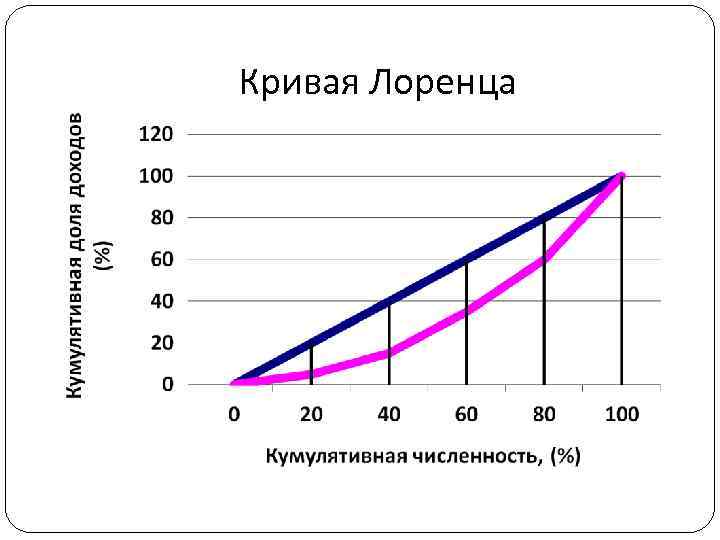 Кривая Лоренца

Кумулятивная доля доходов (%)

120
100
80
60
40
20
0

0 20 40 60 80 100

Кумулятивная численность, (%)